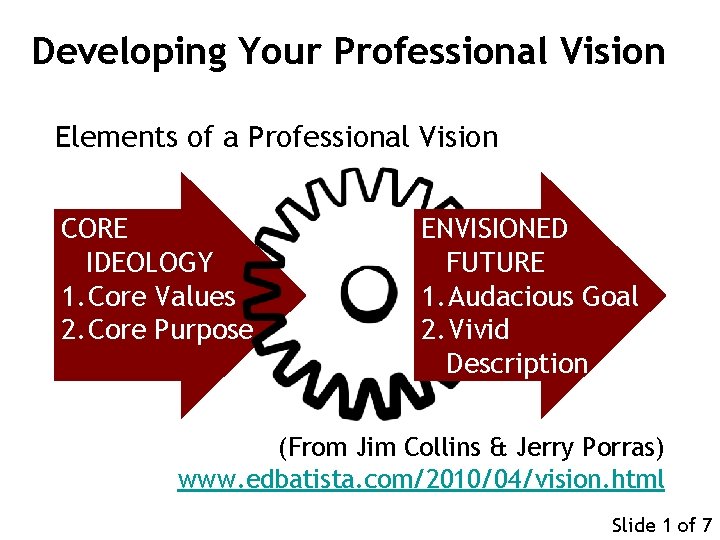 Developing Your Professional Vision

Elements of a Professional Vision

CORE IDEOLOGY
1. Core Values
2. Core Purpose

ENVISIONED FUTURE
1. Audacious Goal
2. Vivid Description

(From Jim Collins & Jerry Porras)
www.edbatista.com/2010/04/vision.html

Slide 1 of 7